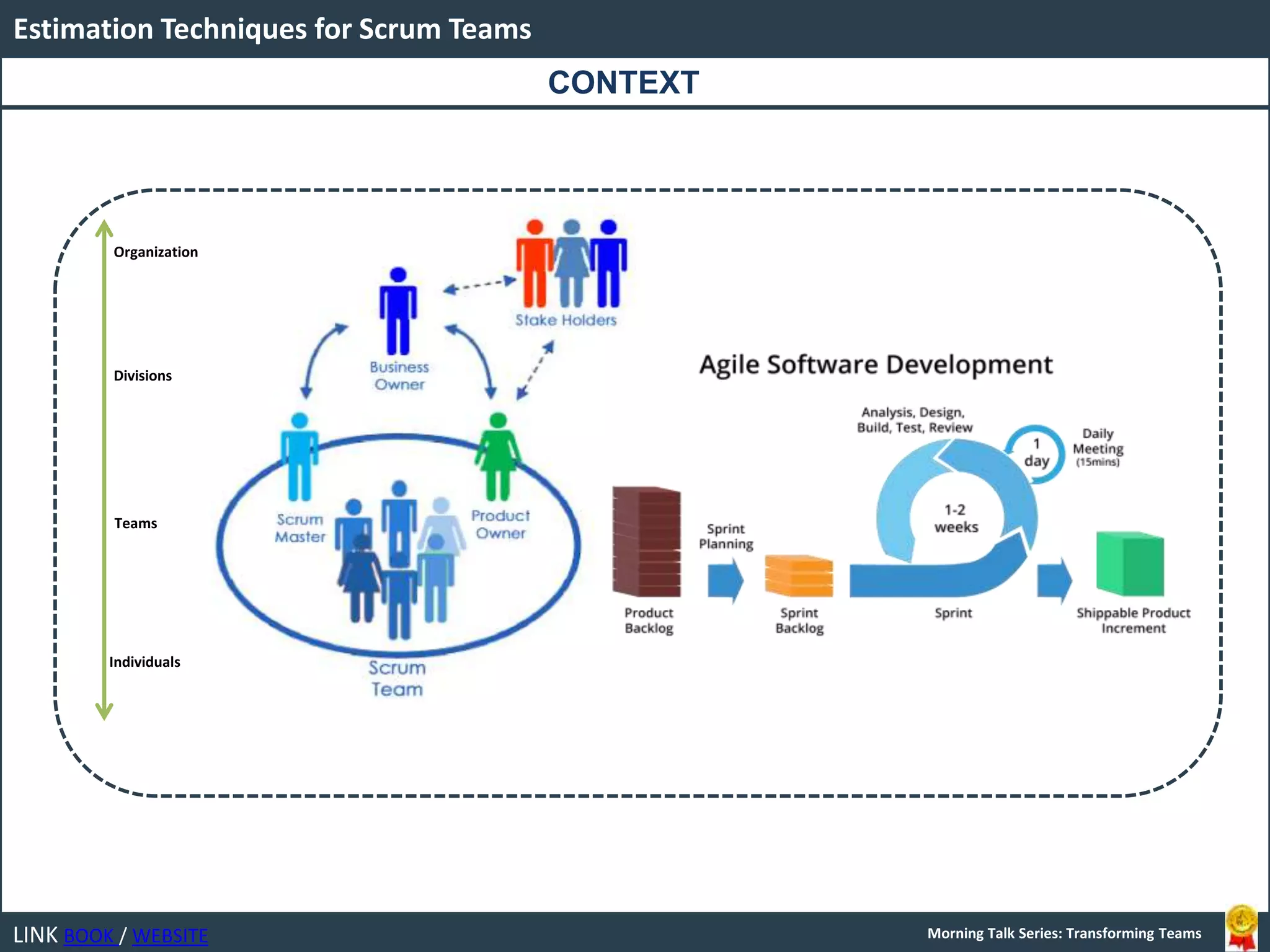 Estimation Techniques for Scrum Teams

CONTEXT

Organization

Divisions

Teams

Individuals

Stake Holders

Business Owner

Scrum Master

Product Owner

Scrum Team

Agile Software Development

Analysis, Design, Build, Test, Review

1 day

Daily Meeting (15mins)

1-2 weeks

Sprint Planning

Product Backlog

Sprint Backlog

Sprint

Shippable Product Increment

LINK BOOK / WEBSITE

Morning Talk Series: Transforming Teams